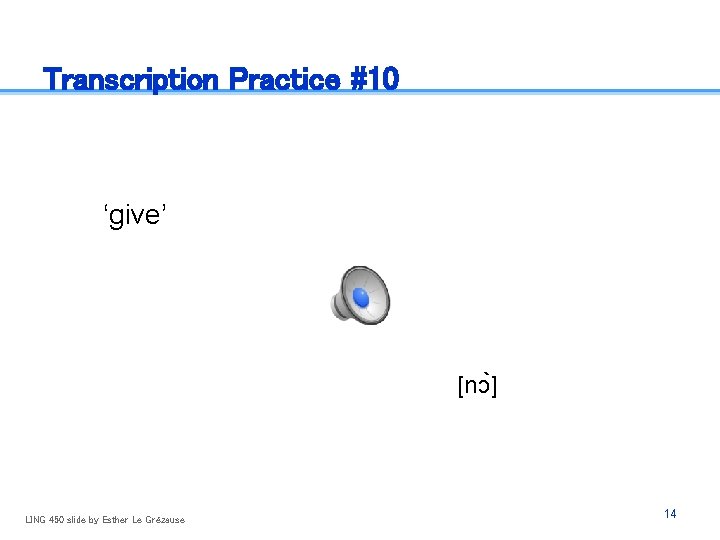 Transcription Practice #10

‘give’

[nɔ̀]

LING 450 slide by Esther Le Grézause

14